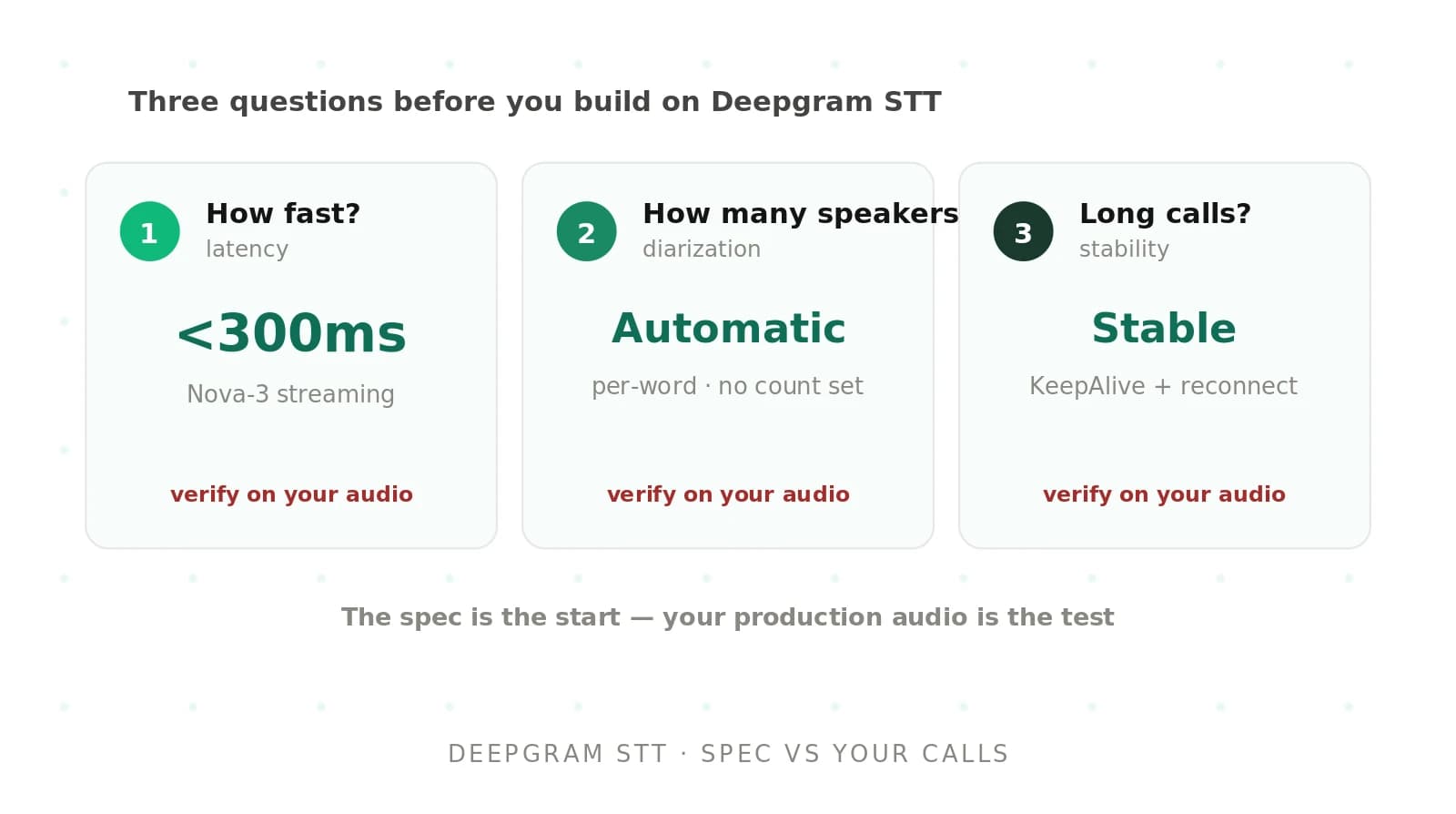 Three questions before you build on Deepgram STT

1
How fast?
latency

<300ms

Nova-3 streaming

verify on your audio

2
How many speakers
diarization

Automatic

per-word · no count set

verify on your audio

3
Long calls?
stability

Stable

KeepAlive + reconnect

verify on your audio

The spec is the start — your production audio is the test

DEEPGRAM STT · SPEC VS YOUR CALLS